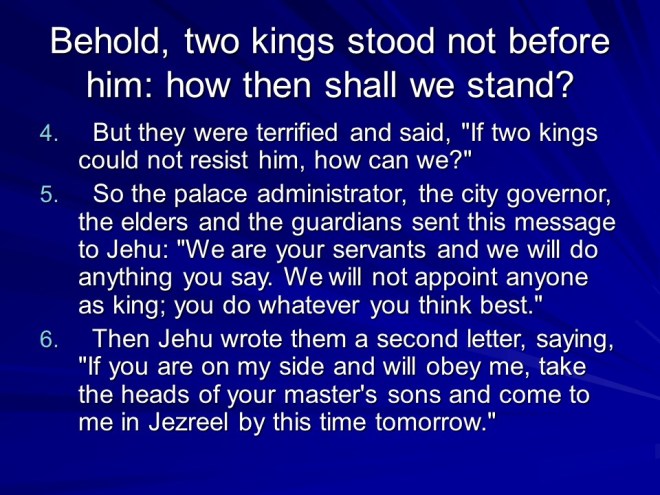 Behold, two kings stood not before him: how then shall we stand?

4. But they were terrified and said, "If two kings could not resist him, how can we?"

5. So the palace administrator, the city governor, the elders and the guardians sent this message to Jehu: "We are your servants and we will do anything you say. We will not appoint anyone as king; you do whatever you think best."

6. Then Jehu wrote them a second letter, saying, "If you are on my side and will obey me, take the heads of your master's sons and come to me in Jezreel by this time tomorrow."